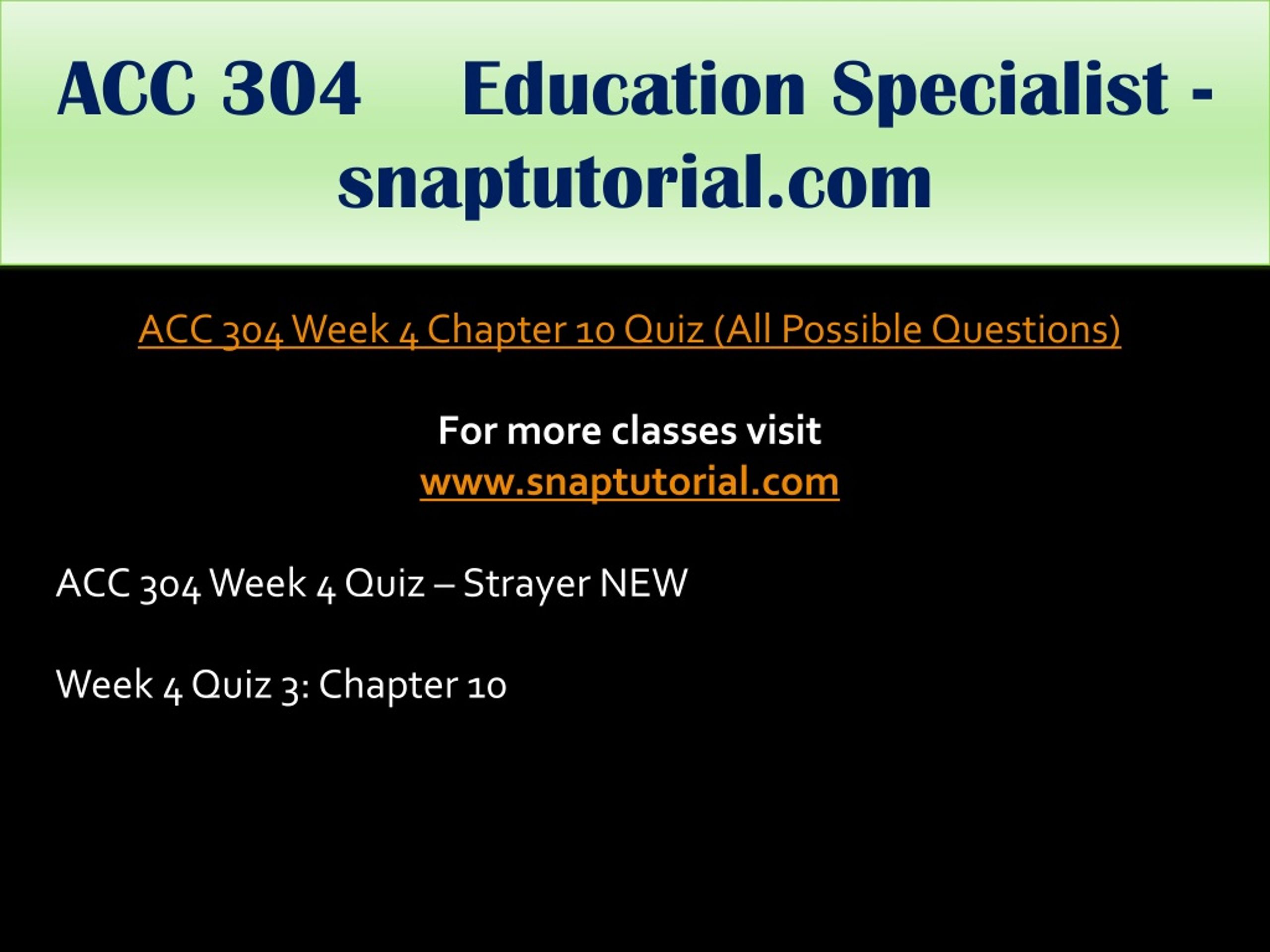 ACC 304 Education Specialist - snaptutorial.com

ACC 304 Week 4 Chapter 10 Quiz (All Possible Questions)

For more classes visit
www.snaptutorial.com

ACC 304 Week 4 Quiz – Strayer NEW

Week 4 Quiz 3: Chapter 10